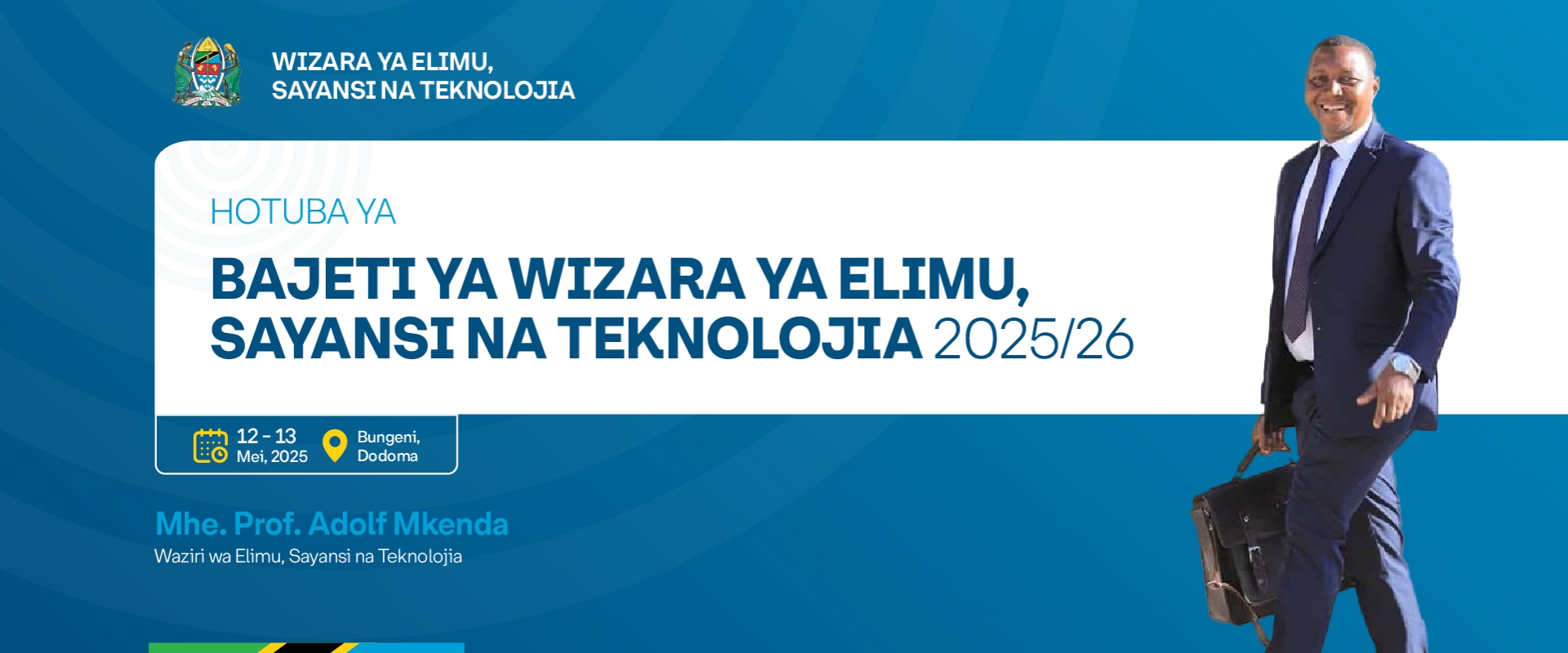 WIZARA YA ELIMU,
SAYANSI NA TEKNOLOJIA

HOTUBA YA

BAJETI YA WIZARA YA ELIMU,
SAYANSI NA TEKNOLOJIA 2025/26

12 - 13
Mei, 2025

Bungeni,
Dodoma

Mhe. Prof. Adolf Mkenda
Waziri wa Elimu, Sayansi na Teknolojia